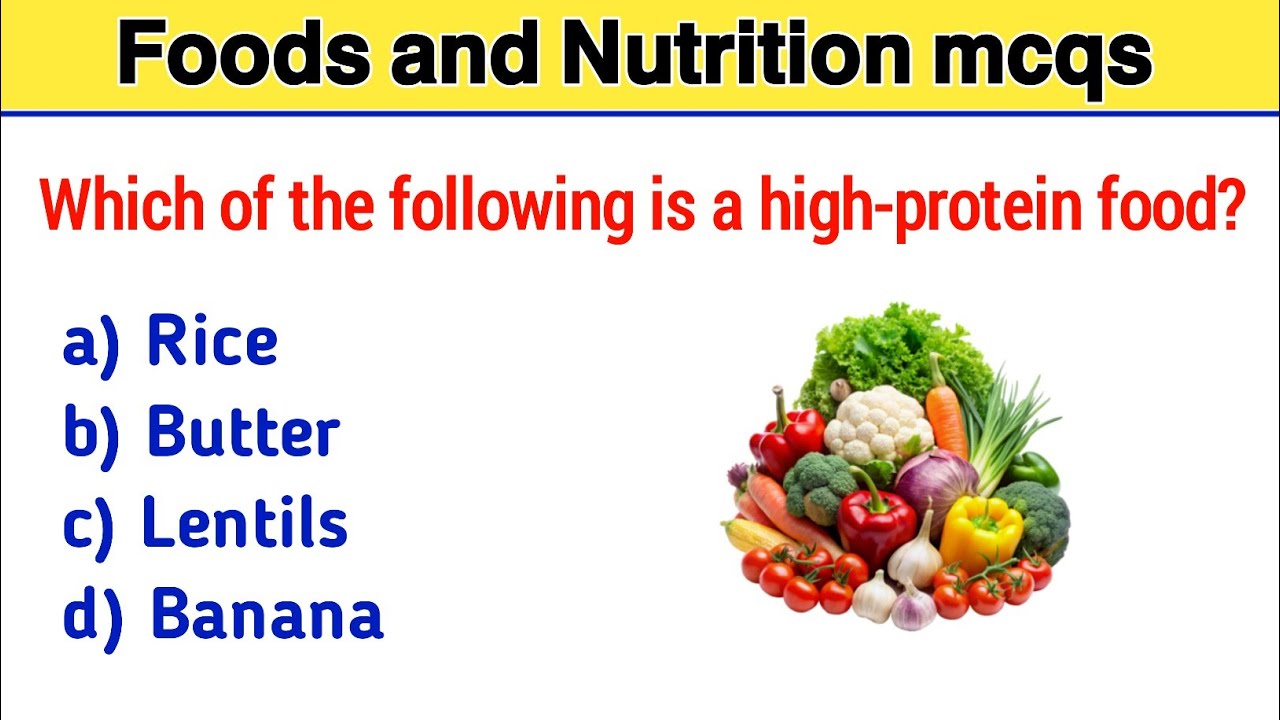 Foods and Nutrition mcqs

Which of the following is a high-protein food?

a) Rice
b) Butter
c) Lentils
d) Banana